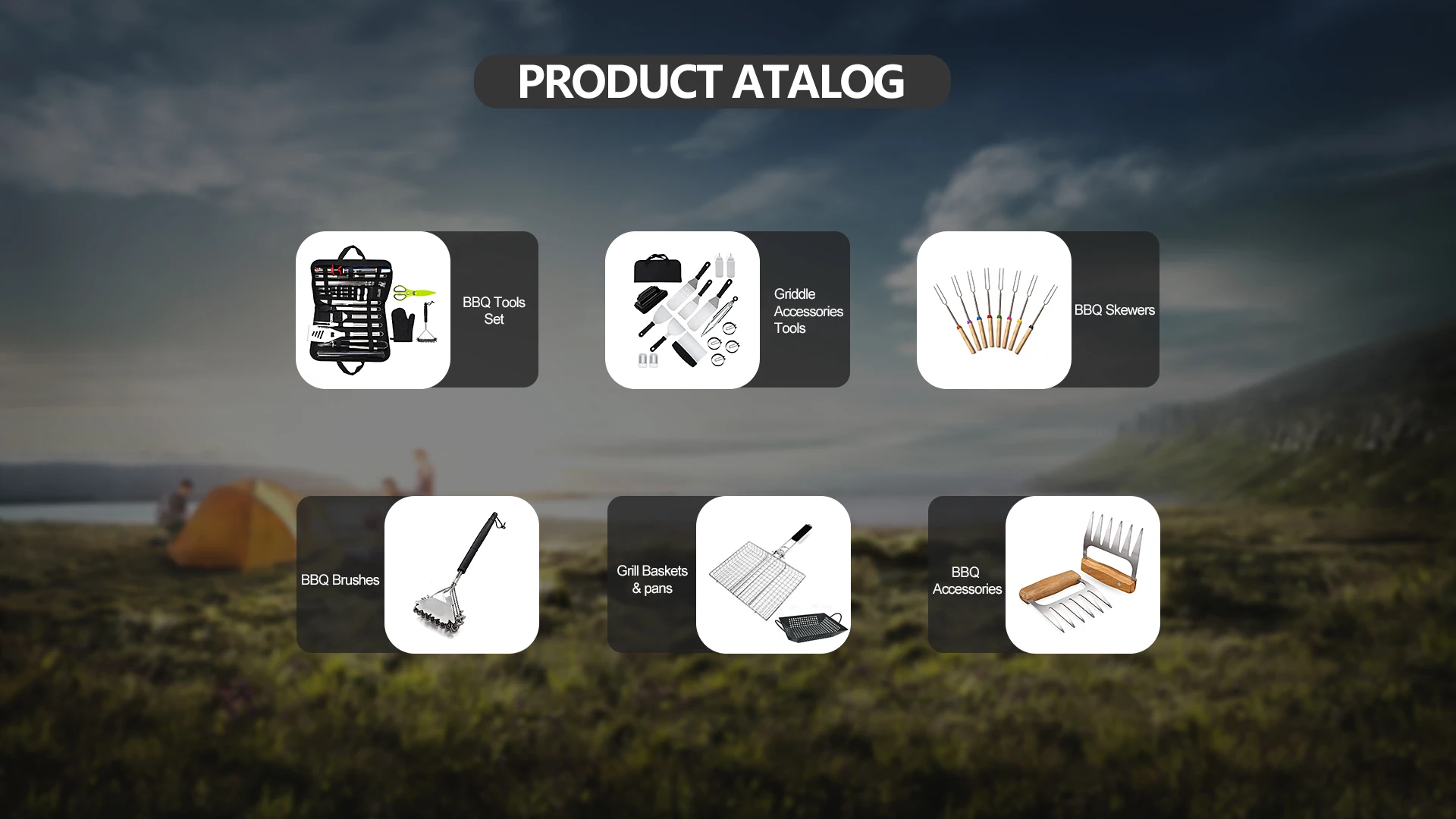 PRODUCT ATALOG

BBQ Tools Set

Griddle Accessories Tools

BBQ Skewers

BBQ Brushes

Grill Baskets & pans

BBQ Accessories